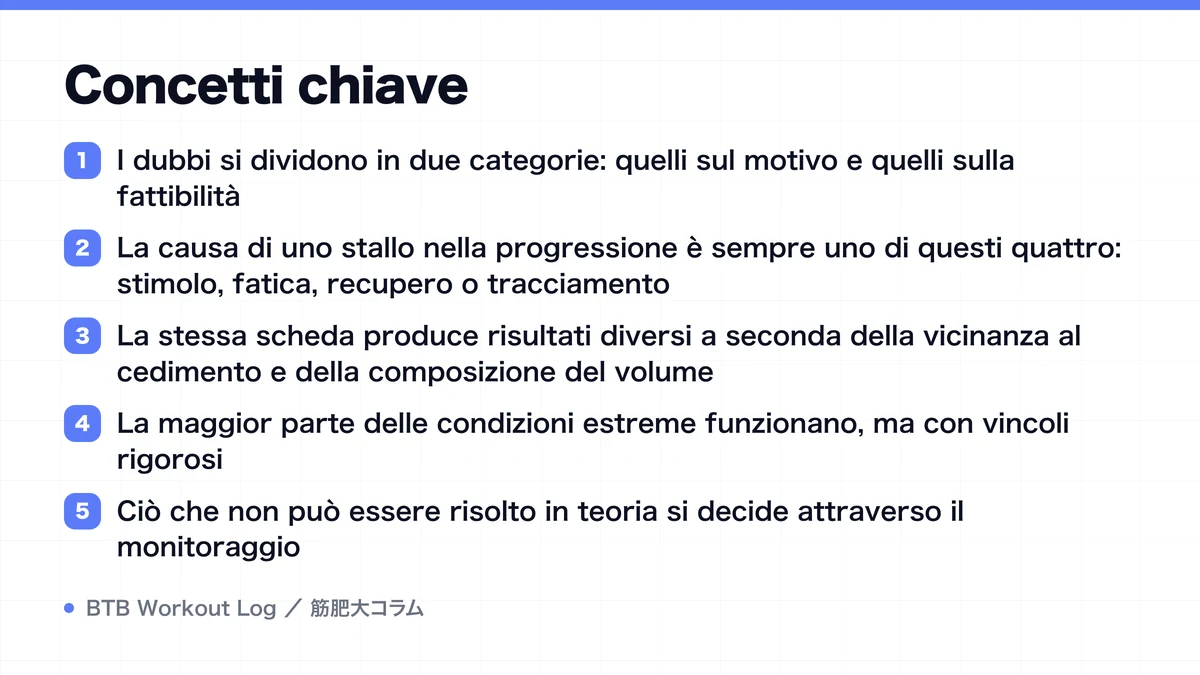 Concetti chiave

1 I dubbi si dividono in due categorie: quelli sul motivo e quelli sulla fattibilità

2 La causa di uno stallo nella progressione è sempre uno di questi quattro: stimolo, fatica, recupero o tracciamento

3 La stessa scheda produce risultati diversi a seconda della vicinanza al cedimento e della composizione del volume

4 La maggior parte delle condizioni estreme funzionano, ma con vincoli rigorosi

5 Ciò che non può essere risolto in teoria si decide attraverso il monitoraggio

BTB Workout Log ／ 筋肥大コラム